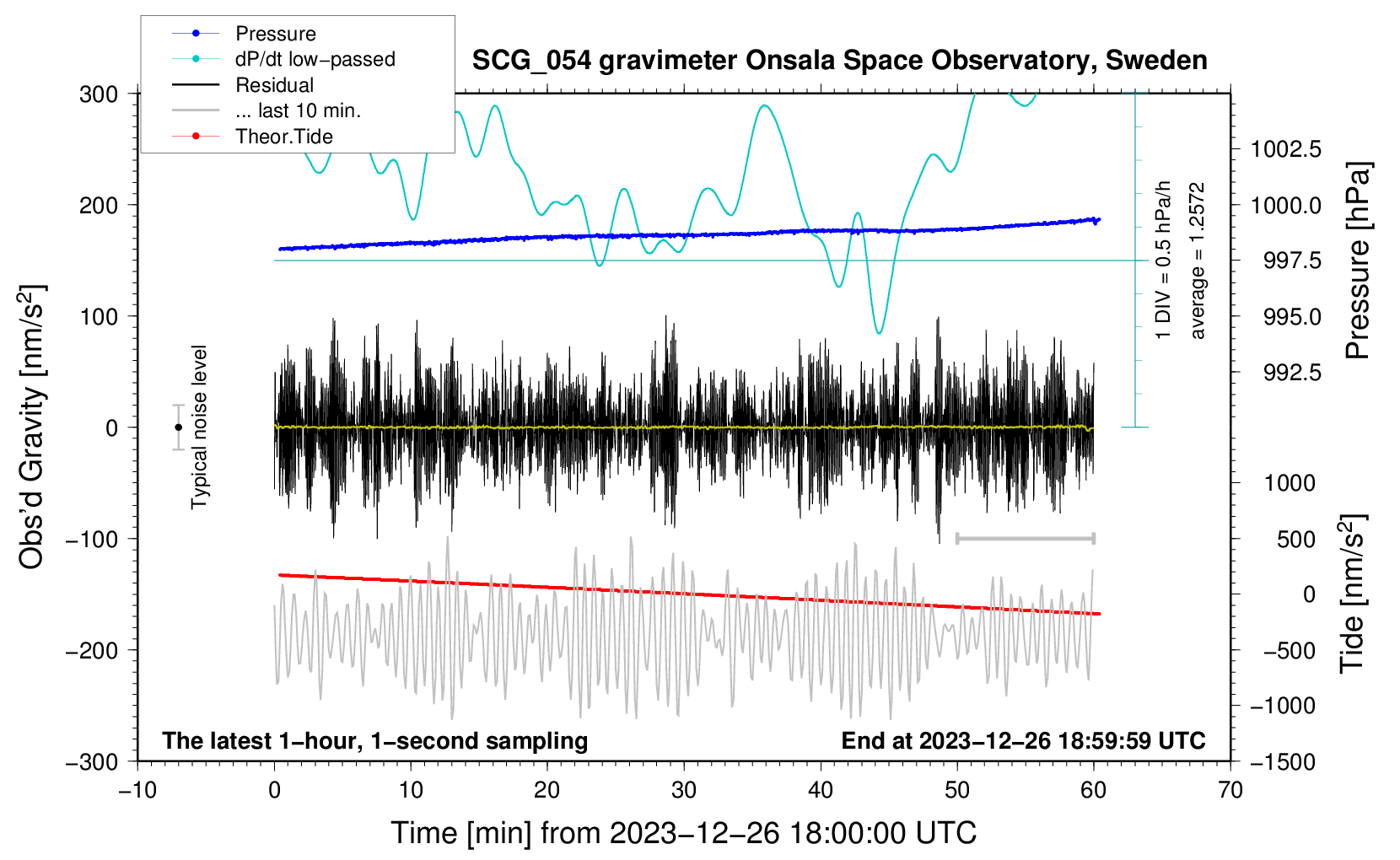 Pressure
dP/dt low−passed
Residual
... last 10 min.
Theor.Tide

SCG_054 gravimeter Onsala Space Observatory, Sweden

300
200
100
0
−100
−200
−300

Obs'd Gravity [nm/s$^2$]

Typical noise level

1 DIV = 0.5 hPa/h
average = 1.2572

1002.5
1000.0
997.5
995.0
992.5

Pressure [hPa]

1000
500
0
−500
−1000
−1500

Tide [nm/s$^2$]

The latest 1−hour, 1−second sampling
End at 2023−12−26 18:59:59 UTC

−10
0
10
20
30
40
50
60
70

Time [min] from 2023−12−26 18:00:00 UTC